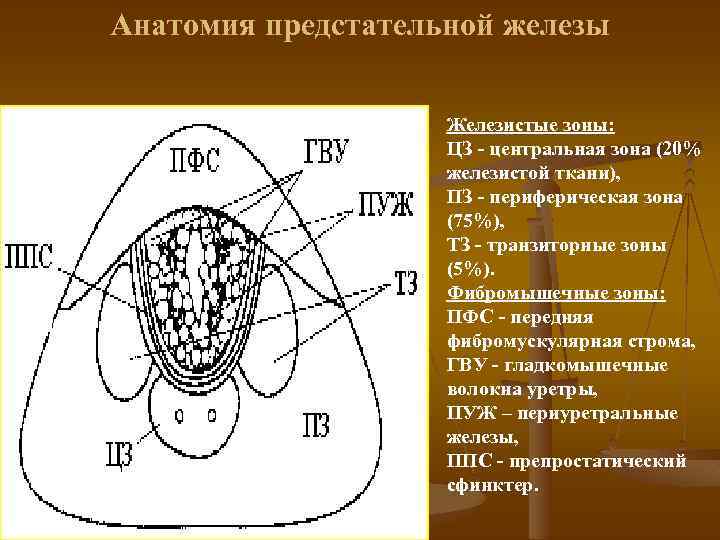 Анатомия предстательной железы

ПФС

ГВУ

ПУЖ

ППС

ТЗ

ПЗ

ЦЗ

Железистые зоны:
ЦЗ - центральная зона (20% железистой ткани),
ПЗ - периферическая зона (75%),
ТЗ - транзиторные зоны (5%).
Фибромышечные зоны:
ПФС - передняя фибромускулярная строма,
ГВУ - гладкомышечные волокна уретры,
ПУЖ – периуретральные железы,
ППС - препростатический сфинктер.